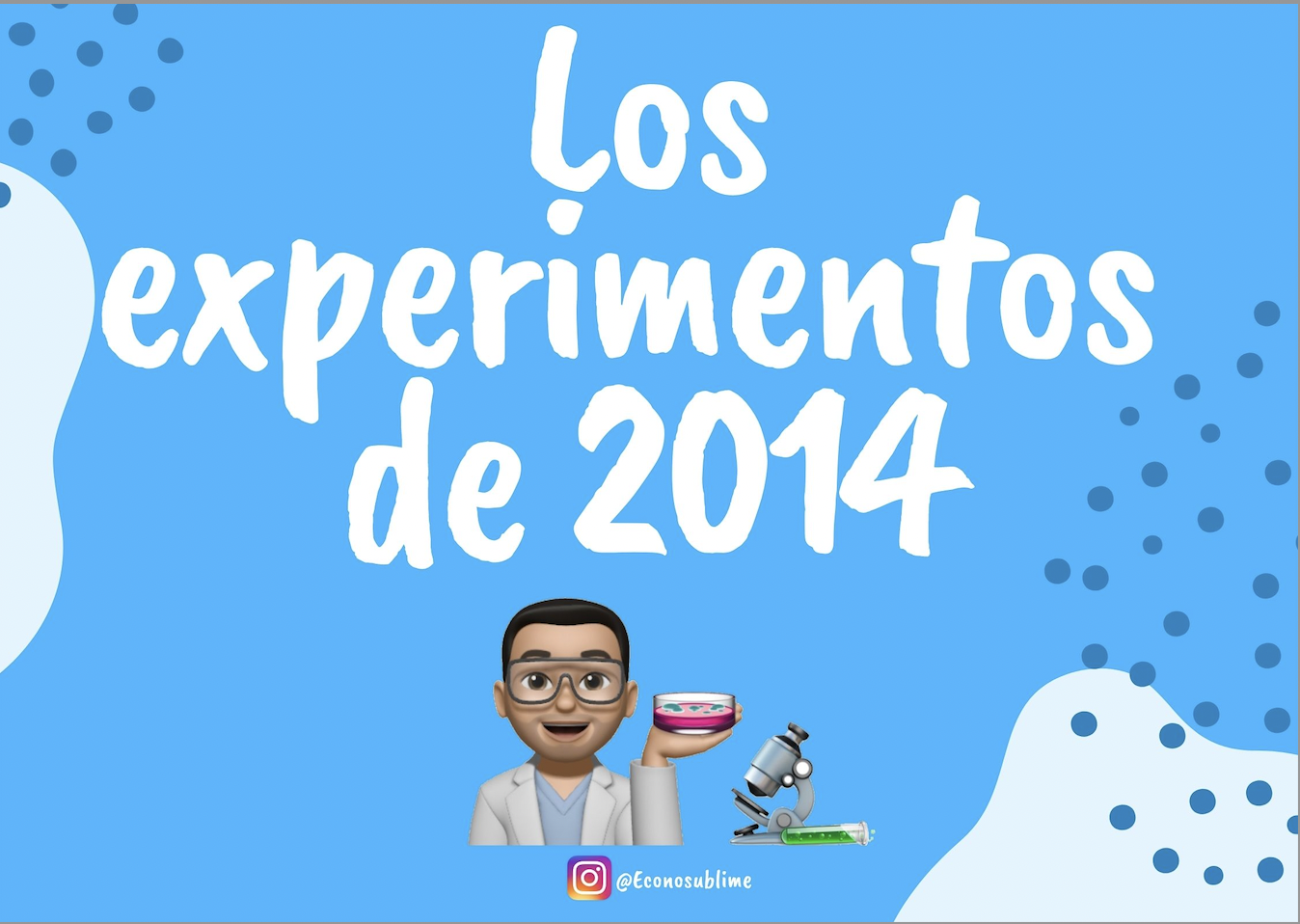 Los experimentos de 2014

@Econosublime